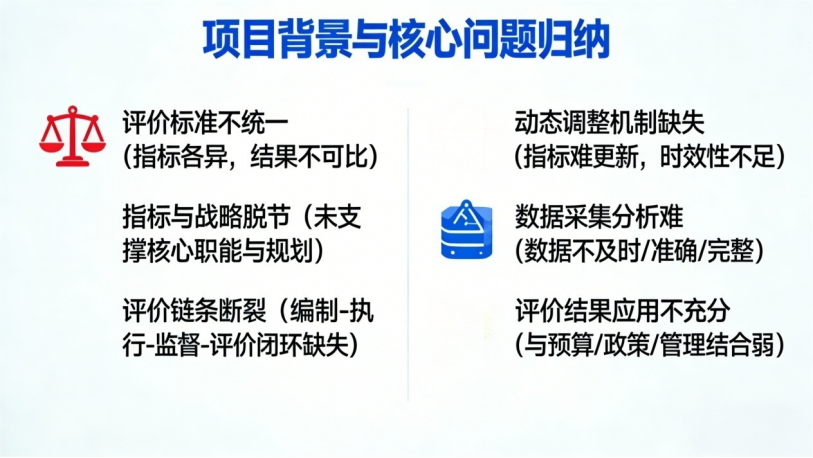 项目背景与核心问题归纳

评价标准不统一
(指标各异，结果不可比)

指标与战略脱节（未支撑核心职能与规划）

评价链条断裂（编制-执行-监督-评价闭环缺失）

动态调整机制缺失
(指标难更新，时效性不足)

数据采集分析难
(数据不及时/准确/完整)

评价结果应用不充分
(与预算/政策/管理结合弱)